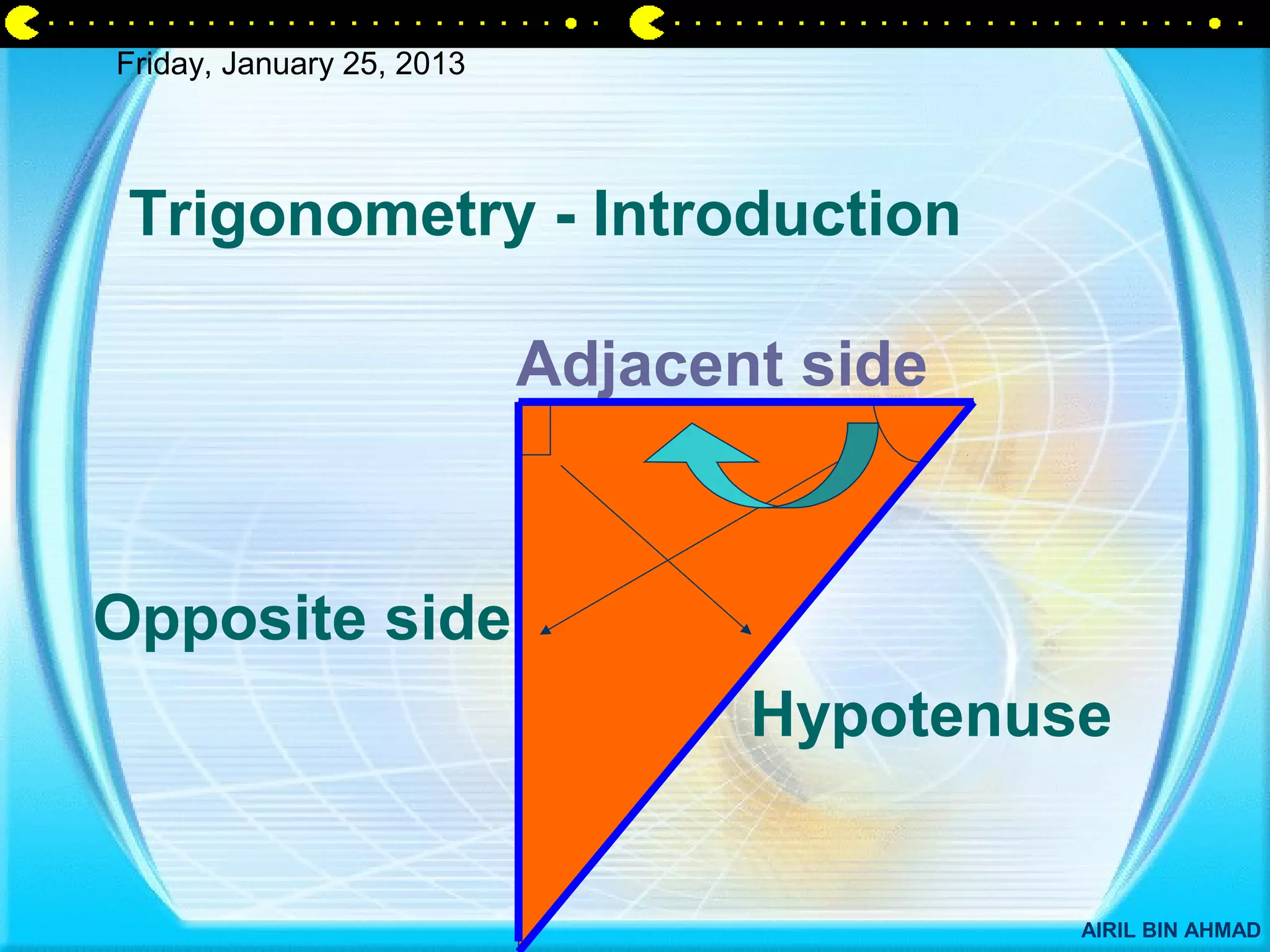 Friday, January 25, 2013

Trigonometry - Introduction

Adjacent side

Opposite side

Hypotenuse

AIRIL BIN AHMAD